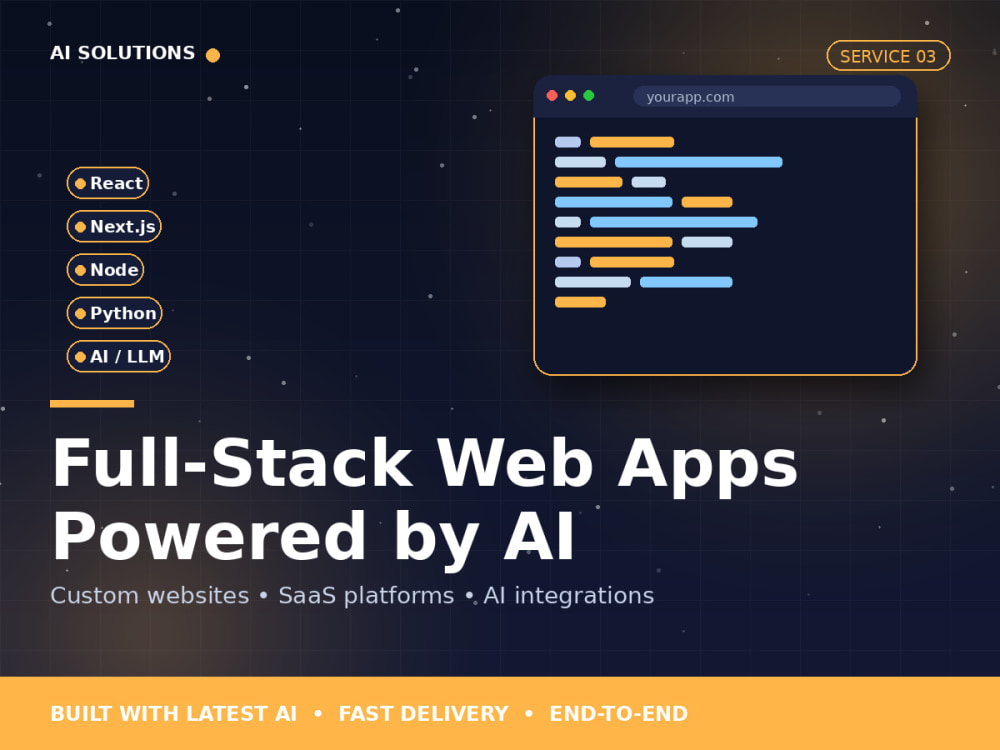 AI SOLUTIONS

SERVICE 03

yourapp.com

React

Next.js

Node

Python

AI / LLM

Full-Stack Web Apps Powered by AI

Custom websites • SaaS platforms • AI integrations

BUILT WITH LATEST AI • FAST DELIVERY • END-TO-END